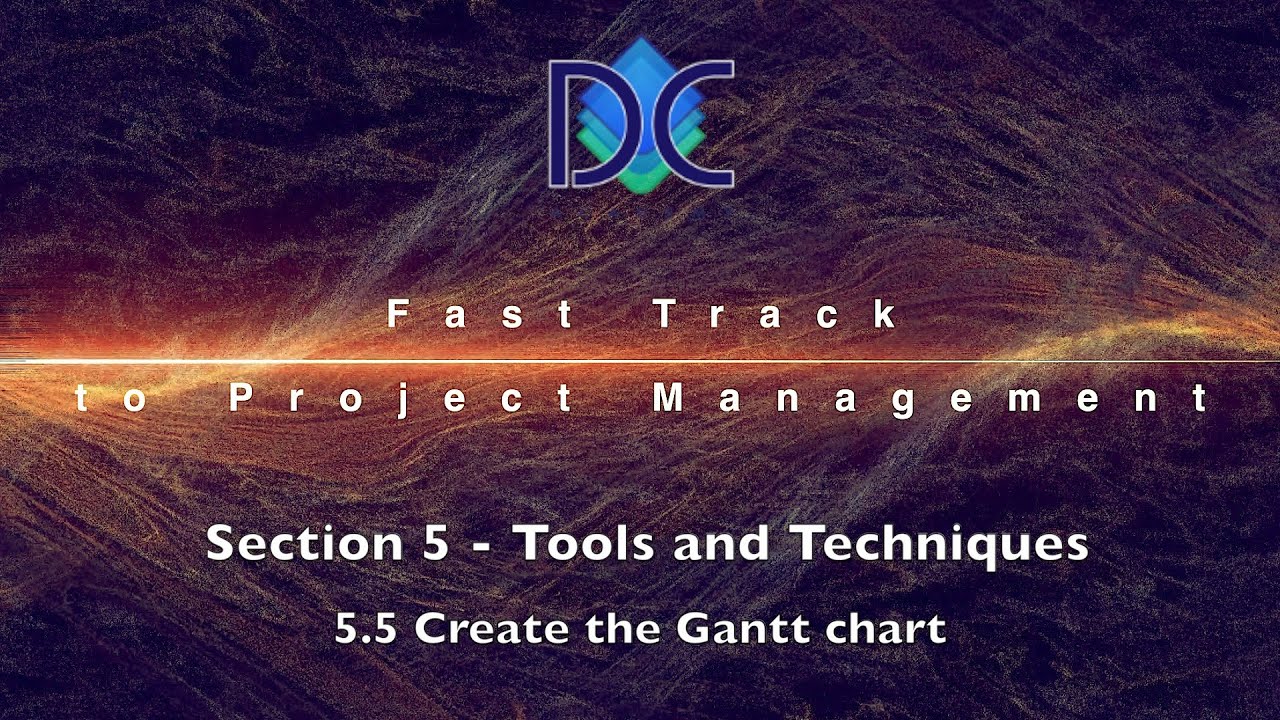 DC

Fast Track
to Project Management

Section 5 - Tools and Techniques
5.5 Create the Gantt chart